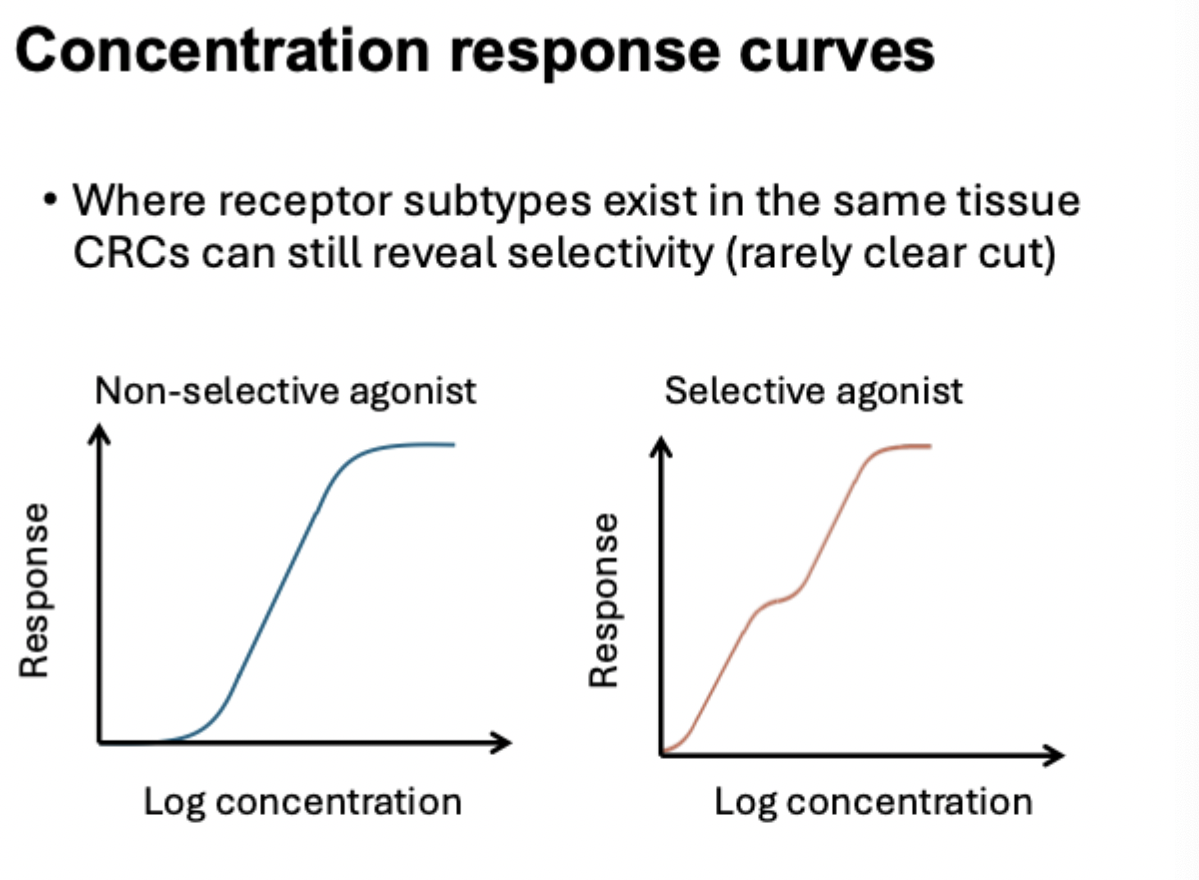 Concentration response curves

• Where receptor subtypes exist in the same tissue CRCs can still reveal selectivity (rarely clear cut)

Non-selective agonist

Response

Log concentration

Selective agonist

Response

Log concentration